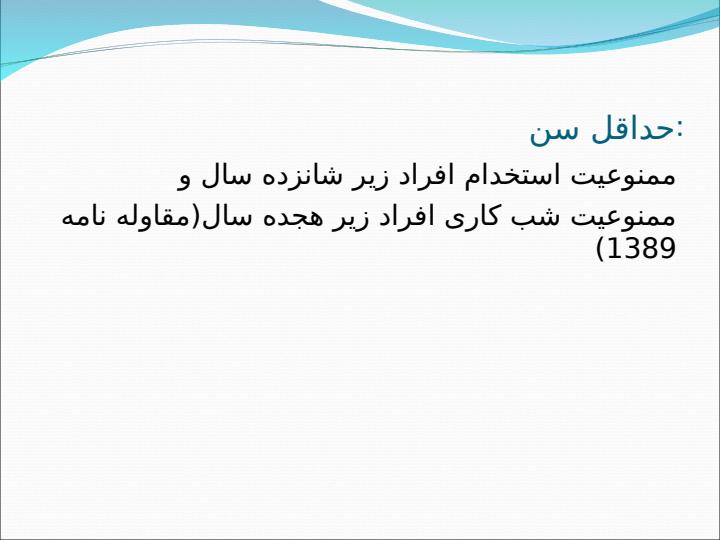 حداقل سن:

ممنوعیت استخدام افراد زیر شانزده سال و

ممنوعیت شب کاری افراد زیر هجده سال(مقاوله نامه 1389)